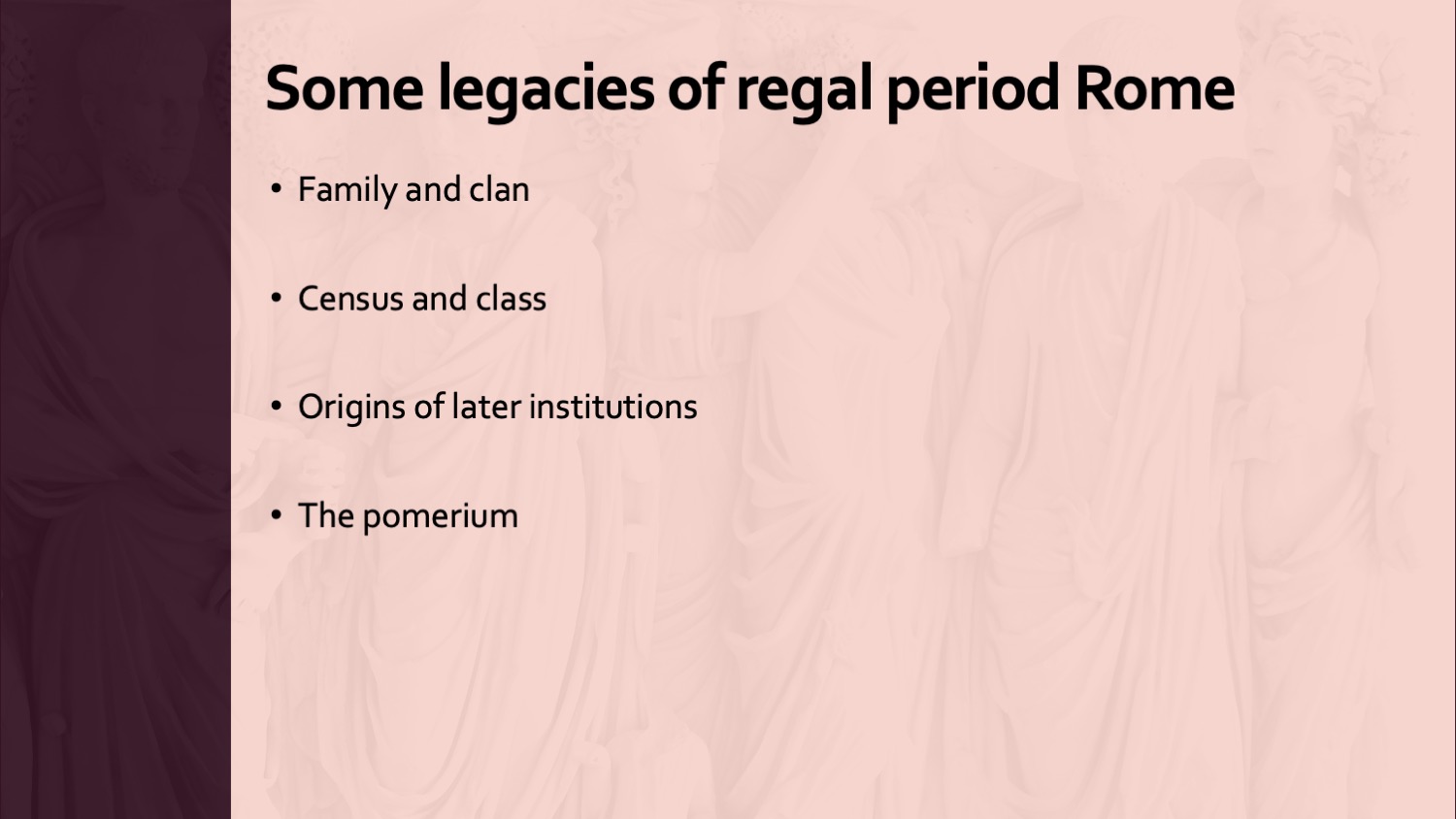 Some legacies of regal period Rome

• Family and clan

• Census and class

• Origins of later institutions

• The pomerium